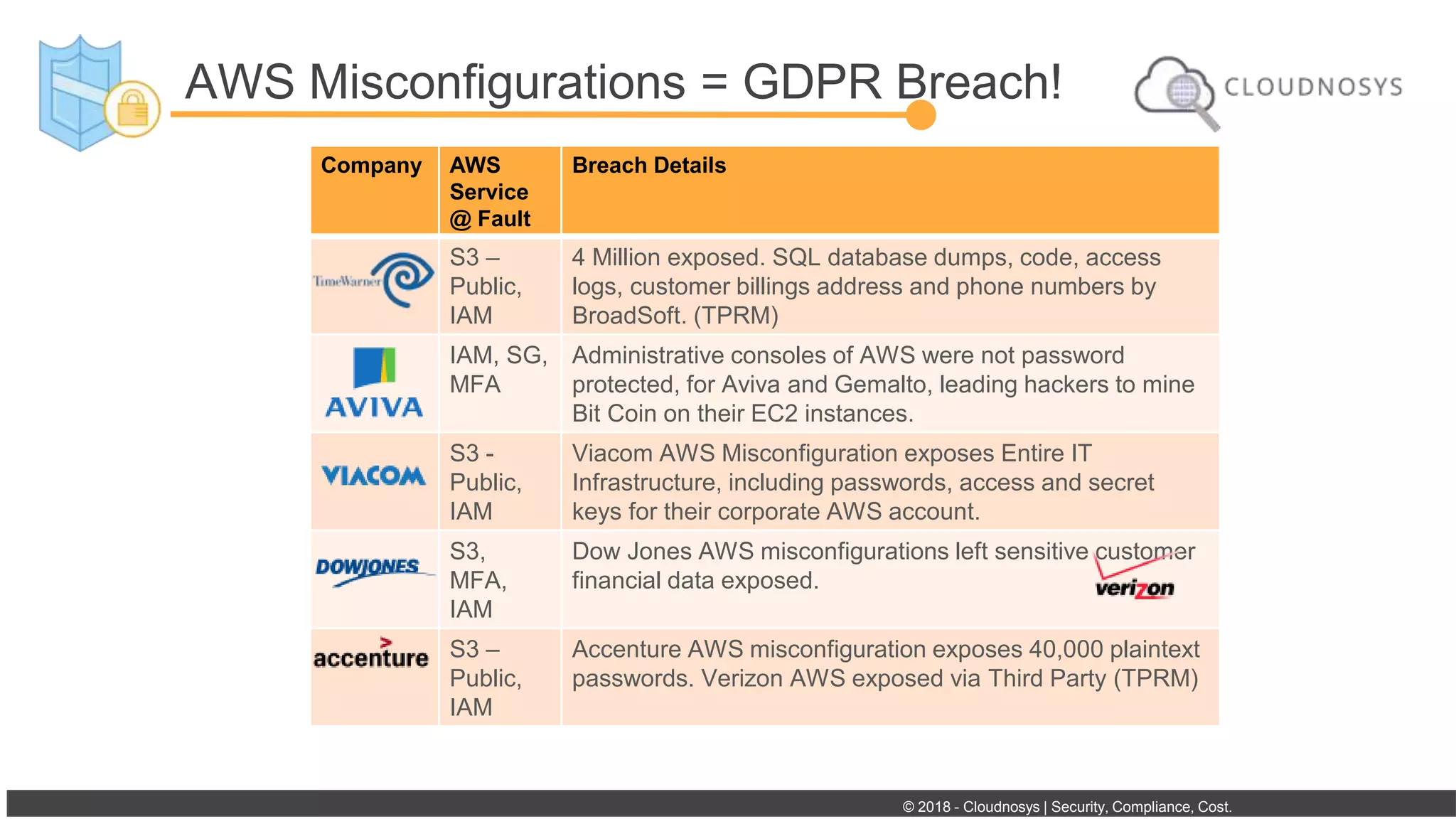 AWS Misconfigurations = GDPR Breach!

CLOUDNOSYS

| Company | AWS Service @ Fault | Breach Details |
|---|---|---|
| TimeWarner | S3 – Public, IAM | 4 Million exposed. SQL database dumps, code, access logs, customer billings address and phone numbers by BroadSoft. (TPRM) |
| AVIVA | IAM, SG, MFA | Administrative consoles of AWS were not password protected, for Aviva and Gemalto, leading hackers to mine Bit Coin on their EC2 instances. |
| VIACOM | S3 - Public, IAM | Viacom AWS Misconfiguration exposes Entire IT Infrastructure, including passwords, access and secret keys for their corporate AWS account. |
| DOWJONES | S3, MFA, IAM | Dow Jones AWS misconfigurations left sensitive customer financial data exposed. verizon |
| accenture | S3 – Public, IAM | Accenture AWS misconfiguration exposes 40,000 plaintext passwords. Verizon AWS exposed via Third Party (TPRM) |

© 2018 - Cloudnosys | Security, Compliance, Cost.